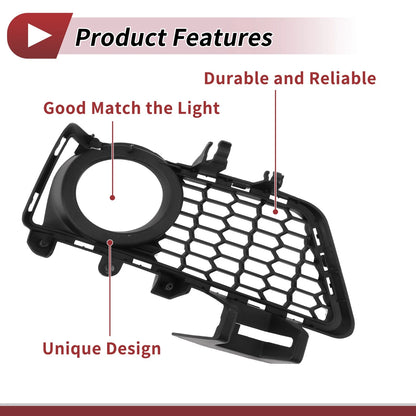 Product Features

Durable and Reliable

Good Match the Light

Unique Design